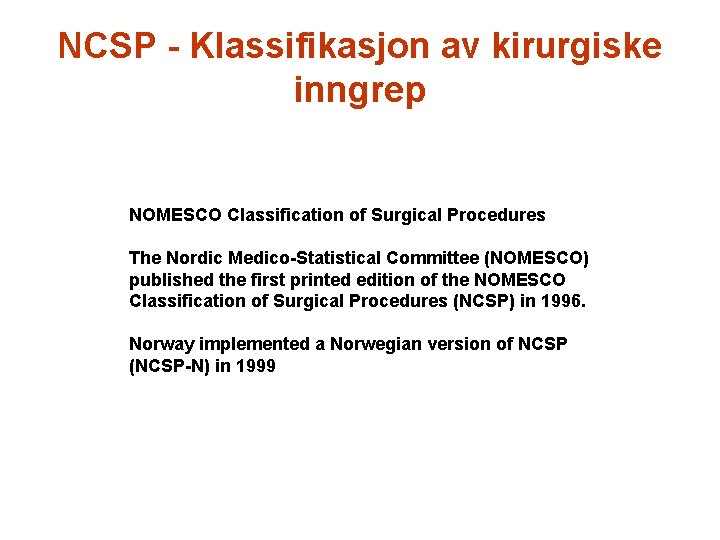 NCSP - Klassifikasjon av kirurgiske inngrep

NOMESCO Classification of Surgical Procedures

The Nordic Medico-Statistical Committee (NOMESCO) published the first printed edition of the NOMESCO Classification of Surgical Procedures (NCSP) in 1996.

Norway implemented a Norwegian version of NCSP (NCSP-N) in 1999